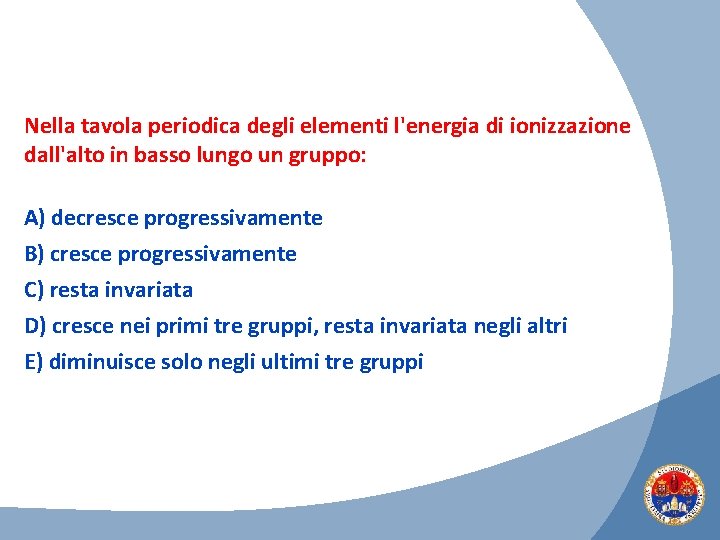 Nella tavola periodica degli elementi l'energia di ionizzazione dall'alto in basso lungo un gruppo:

A) decresce progressivamente
B) cresce progressivamente
C) resta invariata
D) cresce nei primi tre gruppi, resta invariata negli altri
E) diminuisce solo negli ultimi tre gruppi